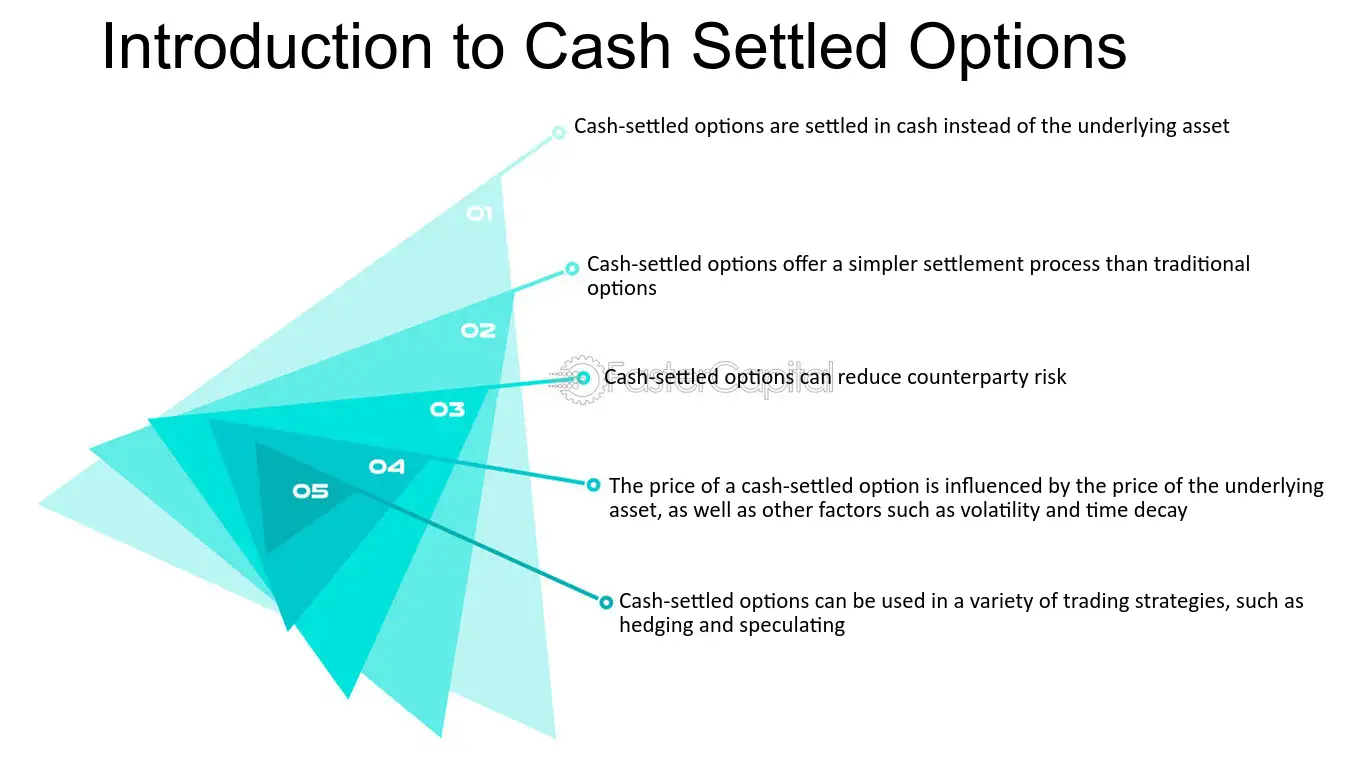 Introduction to Cash Settled Options

01

Cash-settled options are settled in cash instead of the underlying asset

02

Cash-settled options offer a simpler settlement process than traditional options

03

Cash-settled options can reduce counterparty risk

04

The price of a cash-settled option is influenced by the price of the underlying asset, as well as other factors such as volatility and time decay

05

Cash-settled options can be used in a variety of trading strategies, such as hedging and speculating

FasterCapital